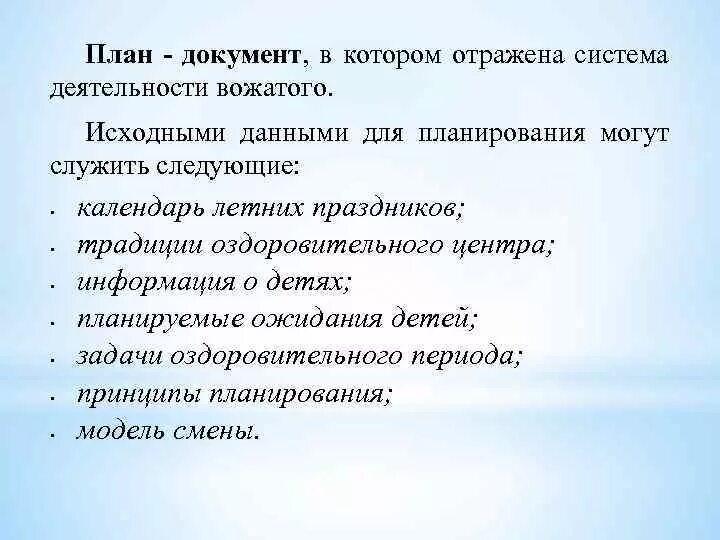 План - документ, в котором отражена система деятельности вожатого.

Исходными данными для планирования могут служить следующие:

- календарь летних праздников;
- традиции оздоровительного центра;
- информация о детях;
- планируемые ожидания детей;
- задачи оздоровительного периода;
- принципы планирования;
- модель смены.